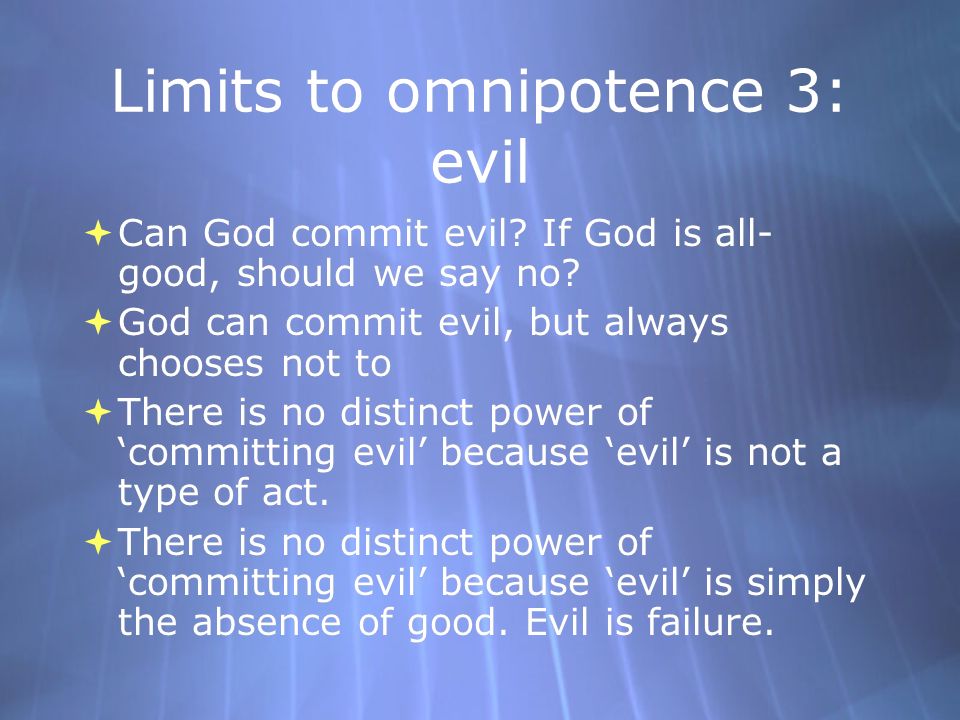 Limits to omnipotence 3: evil

Can God commit evil? If God is all-good, should we say no?

God can commit evil, but always chooses not to

There is no distinct power of ‘committing evil’ because ‘evil’ is not a type of act.

There is no distinct power of ‘committing evil’ because ‘evil’ is simply the absence of good. Evil is failure.